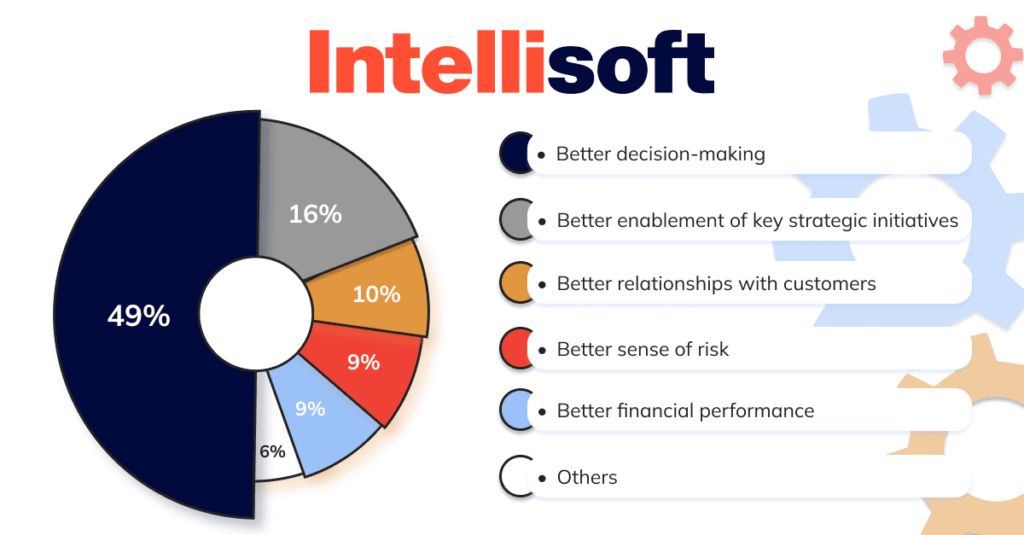 Intellisoft

49%

16%

10%

9%

9%

6%

• Better decision-making

• Better enablement of key strategic initiatives

• Better relationships with customers

• Better sense of risk

• Better financial performance

• Others